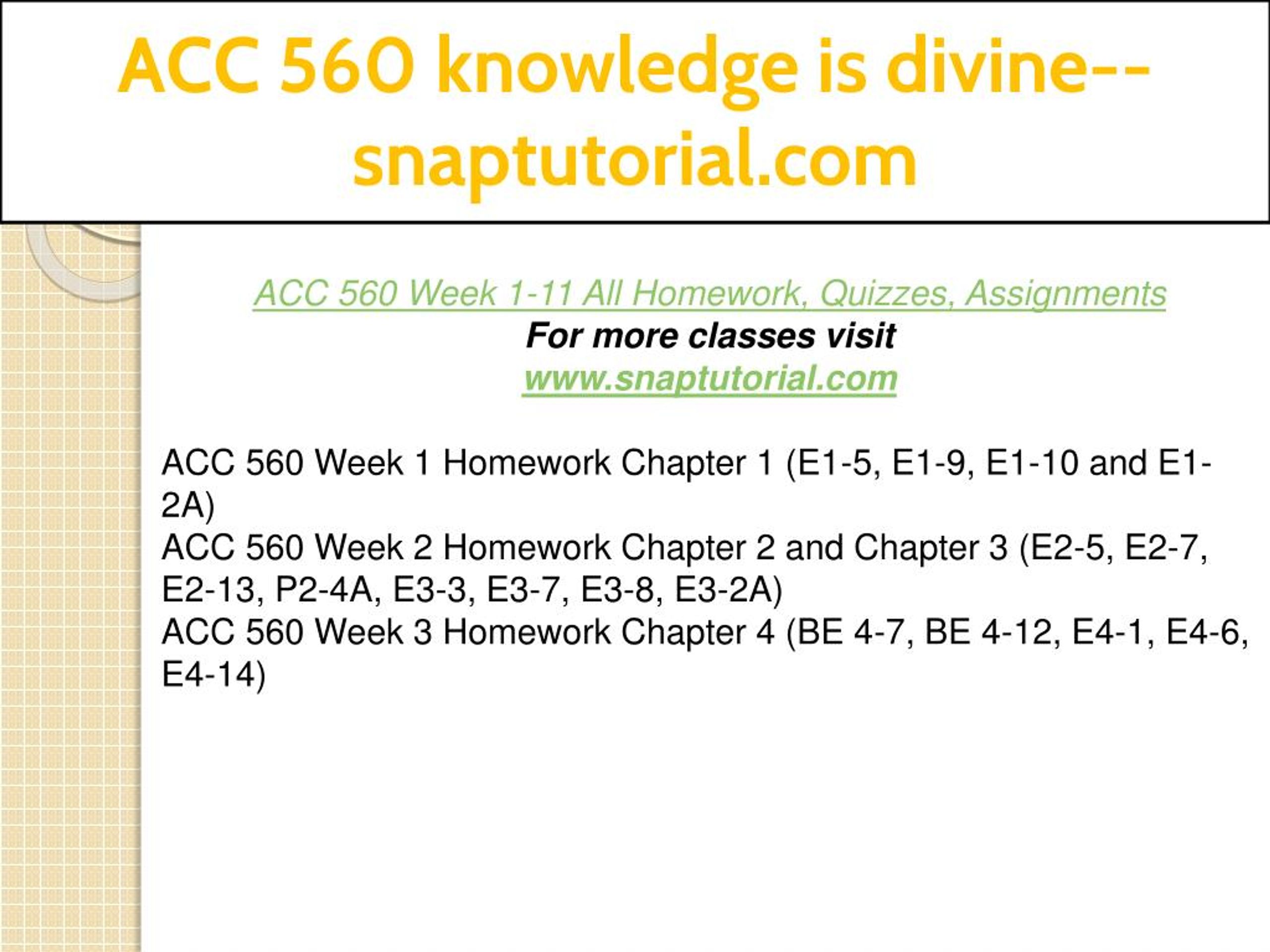 ACC 560 knowledge is divine--snaptutorial.com

ACC 560 Week 1-11 All Homework, Quizzes, Assignments
For more classes visit
www.snaptutorial.com

ACC 560 Week 1 Homework Chapter 1 (E1-5, E1-9, E1-10 and E1-2A)
ACC 560 Week 2 Homework Chapter 2 and Chapter 3 (E2-5, E2-7, E2-13, P2-4A, E3-3, E3-7, E3-8, E3-2A)
ACC 560 Week 3 Homework Chapter 4 (BE 4-7, BE 4-12, E4-1, E4-6, E4-14)